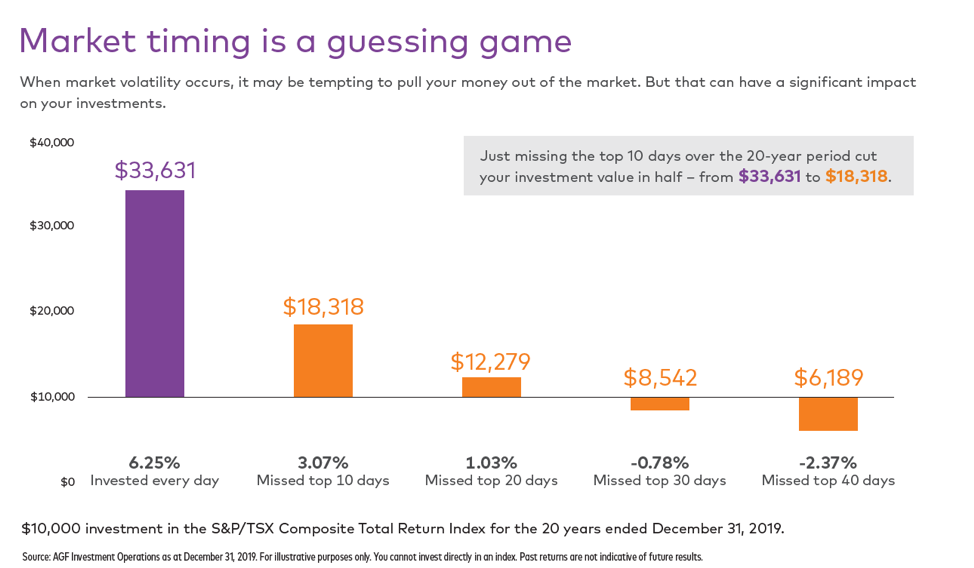 Market timing is a guessing game

When market volatility occurs, it may be tempting to pull your money out of the market. But that can have a significant impact on your investments.

Just missing the top 10 days over the 20-year period cut your investment value in half – from $33,631 to $18,318.

$40,000
$30,000
$20,000
$10,000
$0

$33,631
$18,318
$12,279
$8,542
$6,189

6.25%
Invested every day

3.07%
Missed top 10 days

1.03%
Missed top 20 days

-0.78%
Missed top 30 days

-2.37%
Missed top 40 days

$10,000 investment in the S&P/TSX Composite Total Return Index for the 20 years ended December 31, 2019.

Source: AGF Investment Operations as at December 31, 2019. For illustrative purposes only. You cannot invest directly in an index. Past returns are not indicative of future results.